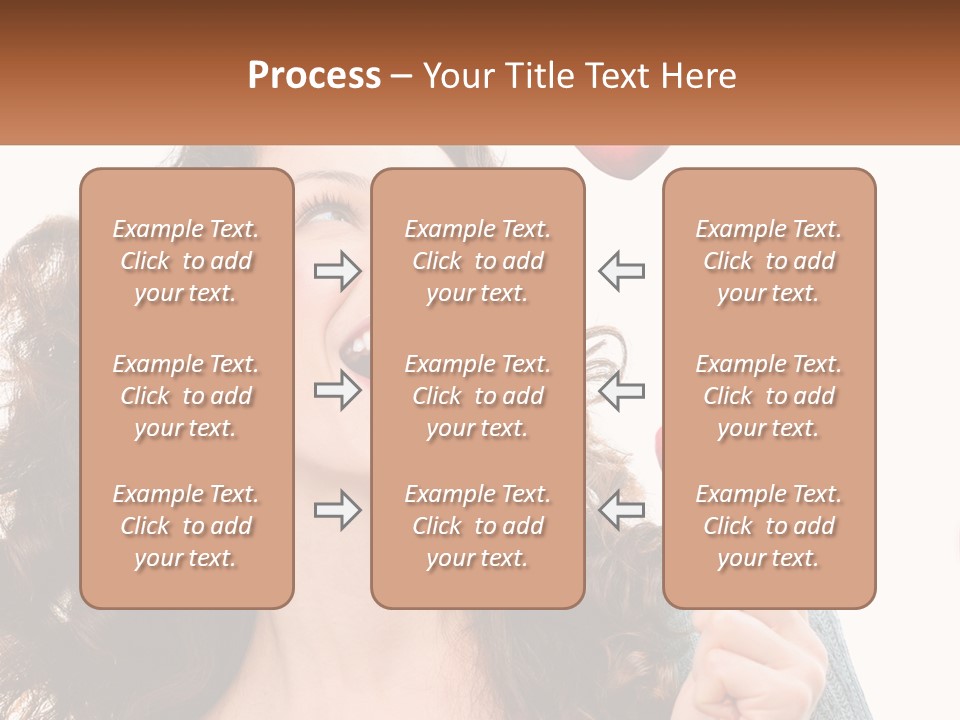 Process – Your Title Text Here

Example Text. Click to add your text.

Example Text. Click to add your text.

Example Text. Click to add your text.

Example Text. Click to add your text.

Example Text. Click to add your text.

Example Text. Click to add your text.

Example Text. Click to add your text.

Example Text. Click to add your text.

Example Text. Click to add your text.